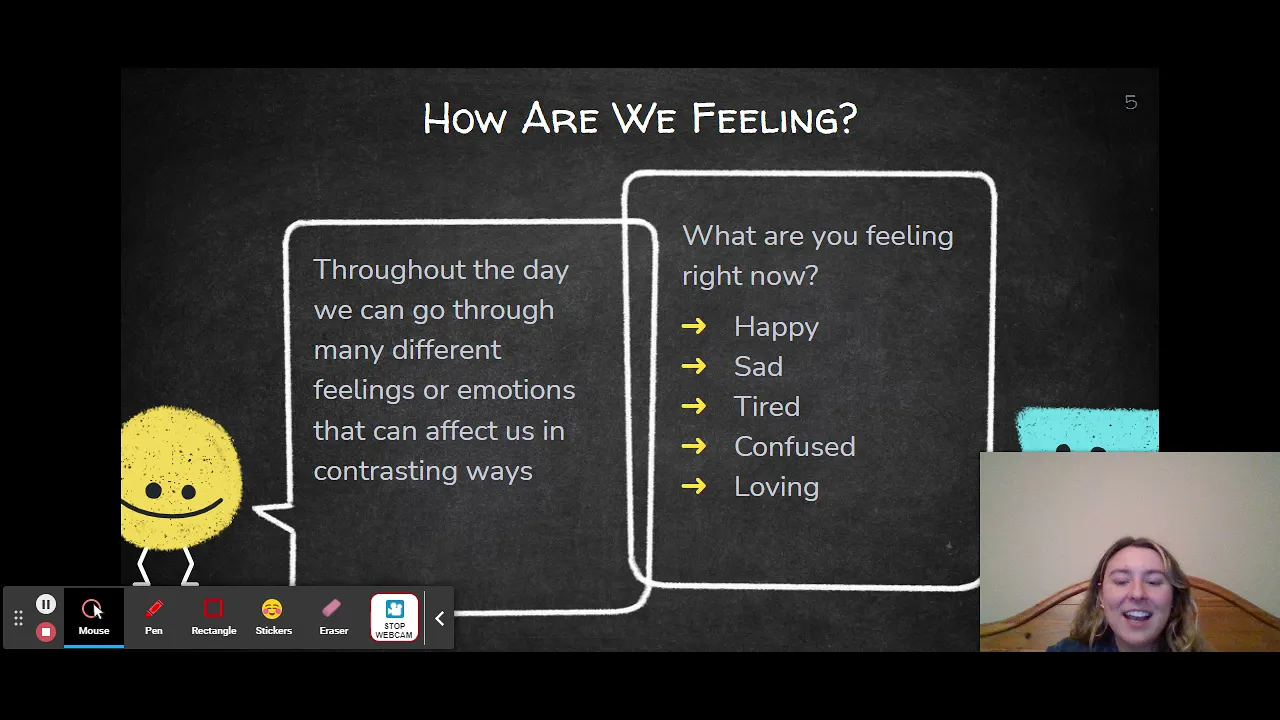 How Are We Feeling?

5

Throughout the day we can go through many different feelings or emotions that can affect us in contrasting ways

What are you feeling right now?

→ Happy
→ Sad
→ Tired
→ Confused
→ Loving

Mouse Pen Rectangle Stickers Eraser STOP WEBCAM